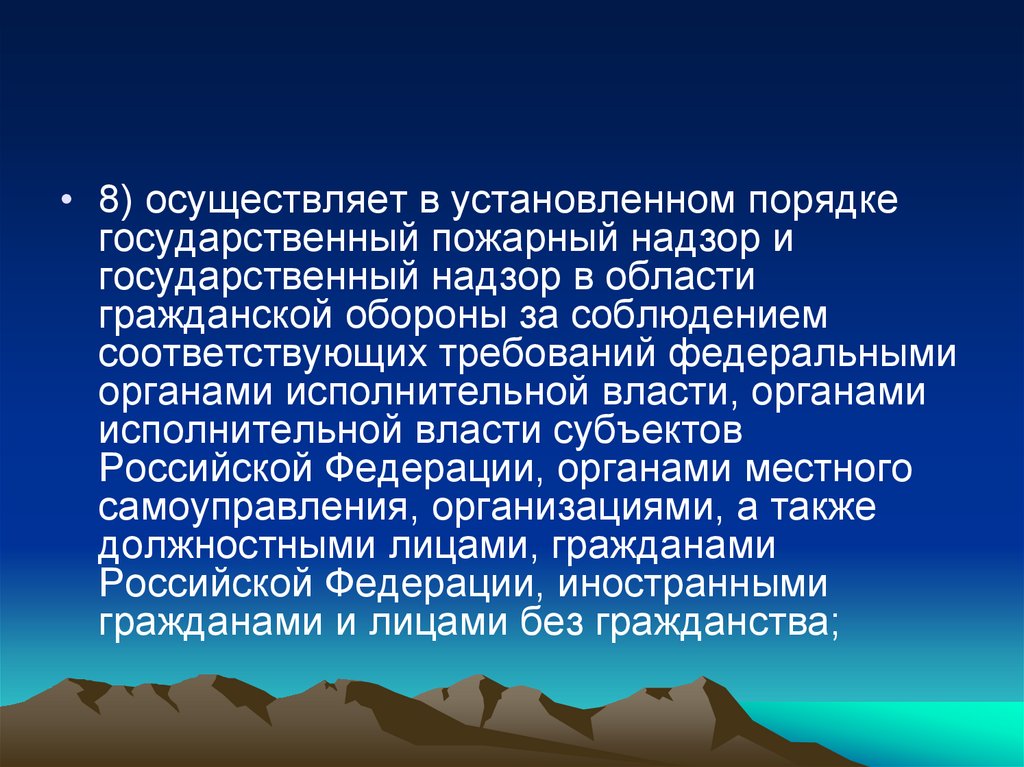 • 8) осуществляет в установленном порядке государственный пожарный надзор и государственный надзор в области гражданской обороны за соблюдением соответствующих требований федеральными органами исполнительной власти, органами исполнительной власти субъектов Российской Федерации, органами местного самоуправления, организациями, а также должностными лицами, гражданами Российской Федерации, иностранными гражданами и лицами без гражданства;